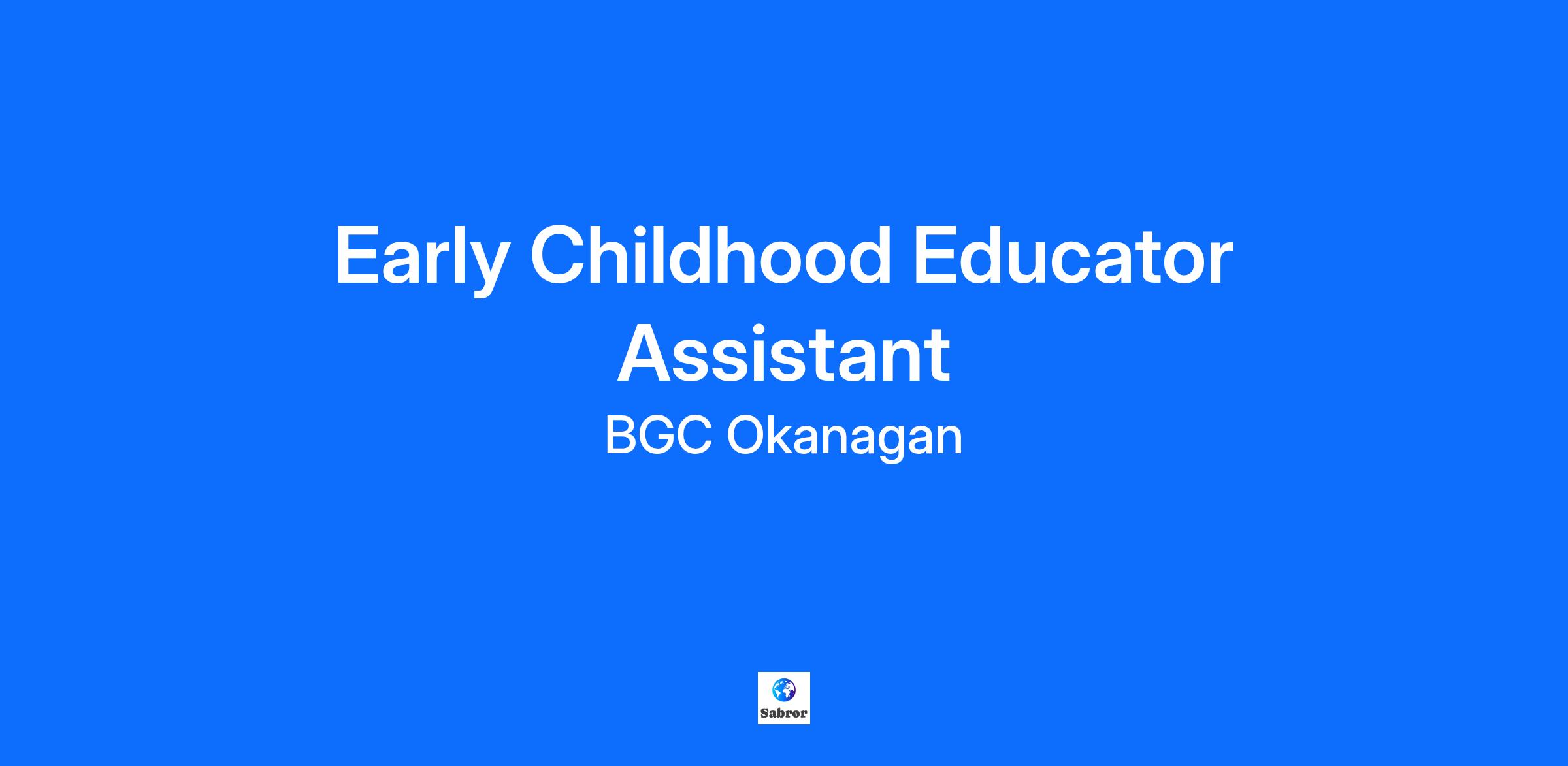 Early Childhood Educator Assistant

BGC Okanagan

Sabror